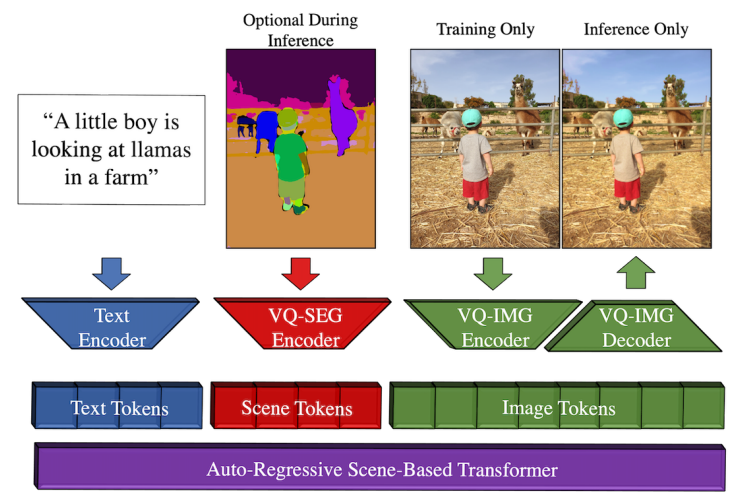 Optional During Inference

Training Only

Inference Only

“A little boy is looking at llamas in a farm”

Text Encoder

VQ-SEG Encoder

VQ-IMG Encoder

VQ-IMG Decoder

Text Tokens

Scene Tokens

Image Tokens

Auto-Regressive Scene-Based Transformer